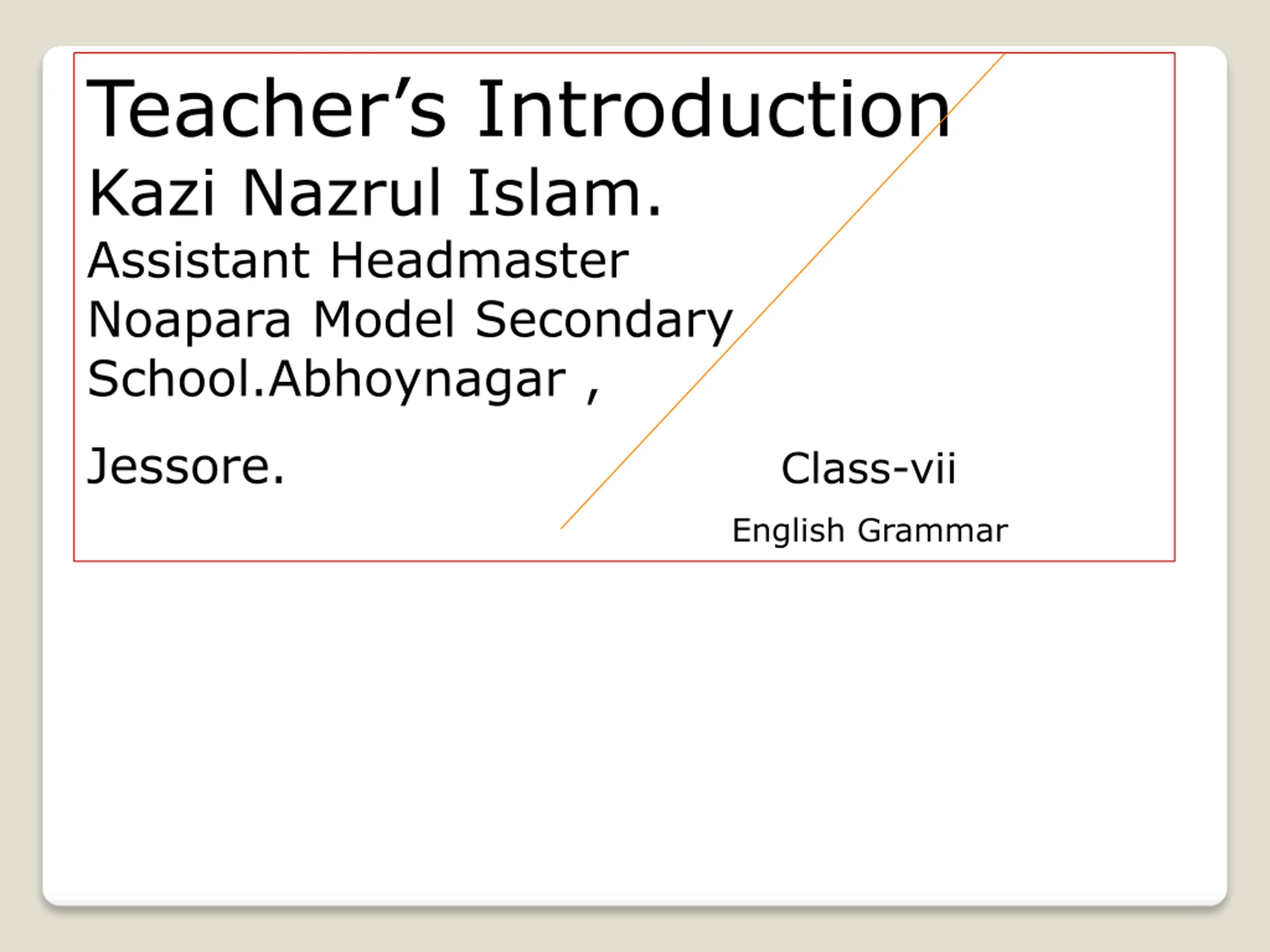 Teacher’s Introduction

Kazi Nazrul Islam.

Assistant Headmaster
Noapara Model Secondary School.Abhoynagar ,

Jessore.

Class-vii

English Grammar